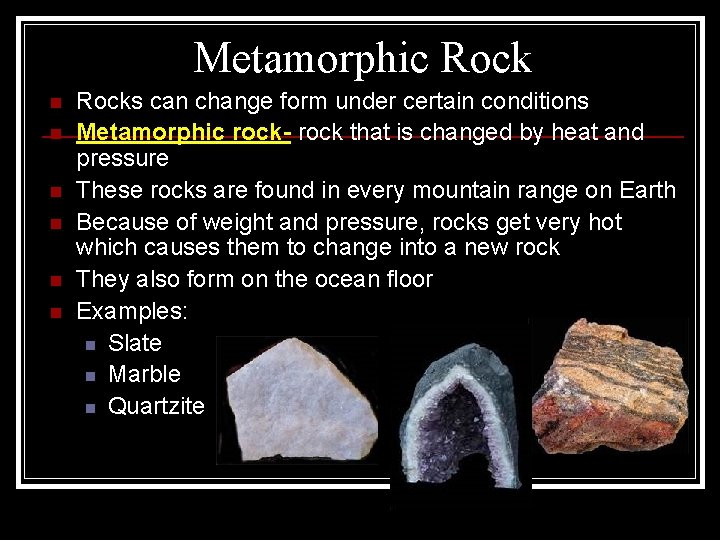 Metamorphic Rock

- Rocks can change form under certain conditions
- Metamorphic rock- rock that is changed by heat and pressure
- These rocks are found in every mountain range on Earth
- Because of weight and pressure, rocks get very hot which causes them to change into a new rock
- They also form on the ocean floor
- Examples:
  - Slate
  - Marble
  - Quartzite